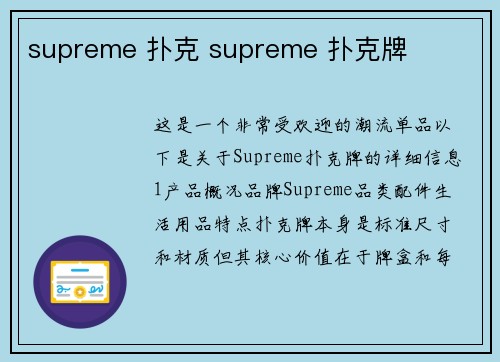 supreme 扑克 supreme 扑克牌

这是一个非常受欢迎的潮流单品以下是关于Supreme扑克牌的详细信息1产品概况品牌Supreme品类配件生活用品特点扑克牌本身是标准尺寸和材质但其核心价值在于牌盒和每